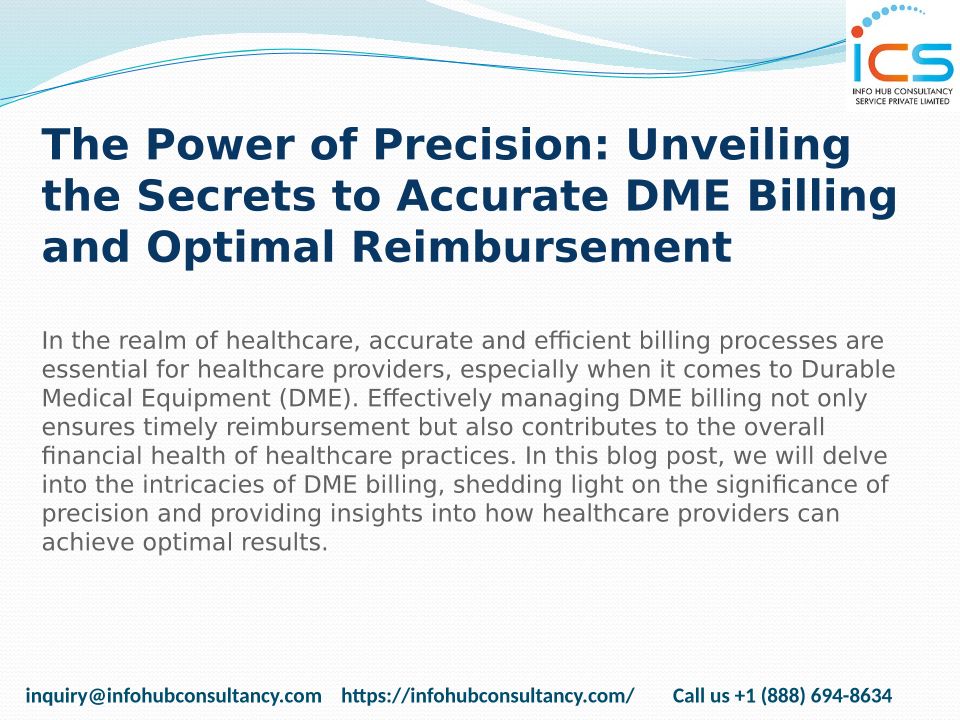 ICS
INFO HUB CONSULTANCY SERVICE PRIVATE LIMITED

The Power of Precision: Unveiling the Secrets to Accurate DME Billing and Optimal Reimbursement

In the realm of healthcare, accurate and efficient billing processes are essential for healthcare providers, especially when it comes to Durable Medical Equipment (DME). Effectively managing DME billing not only ensures timely reimbursement but also contributes to the overall financial health of healthcare practices. In this blog post, we will delve into the intricacies of DME billing, shedding light on the significance of precision and providing insights into how healthcare providers can achieve optimal results.

inquiry@infohubconsultancy.com https://infohubconsultancy.com/ Call us +1 (888) 694-8634